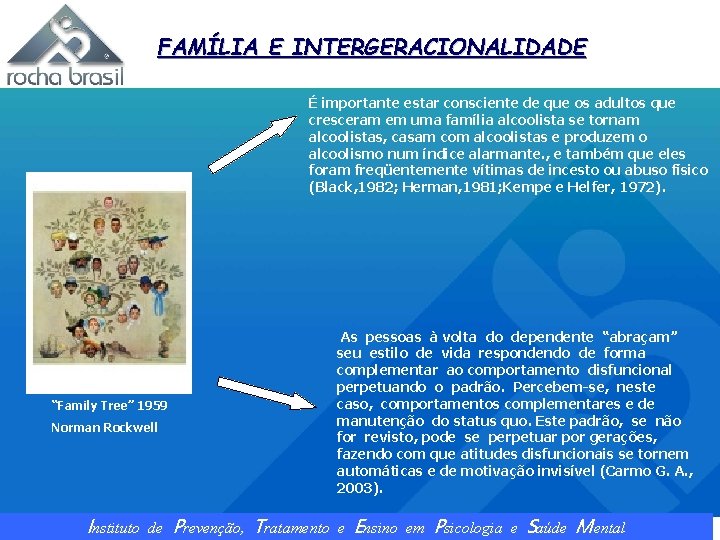 rocha brasil

FAMÍLIA E INTERGERACIONALIDADE

É importante estar consciente de que os adultos que cresceram em uma família alcoolista se tornam alcoolistas, casam com alcoolistas e produzem o alcoolismo num índice alarmante., e também que eles foram freqüentemente vítimas de incesto ou abuso físico (Black,1982; Herman,1981;Kempe e Helfer, 1972).

"Family Tree" 1959
Norman Rockwell

As pessoas à volta do dependente "abraçam" seu estilo de vida respondendo de forma complementar ao comportamento disfuncional perpetuando o padrão. Percebem-se, neste caso, comportamentos complementares e de manutenção do status quo. Este padrão, se não for revisto, pode se perpetuar por gerações, fazendo com que atitudes disfuncionais se tornem automáticas e de motivação invisível (Carmo G. A., 2003).

Instituto de Prevenção, Tratamento e Ensino em Psicologia e Saúde Mental